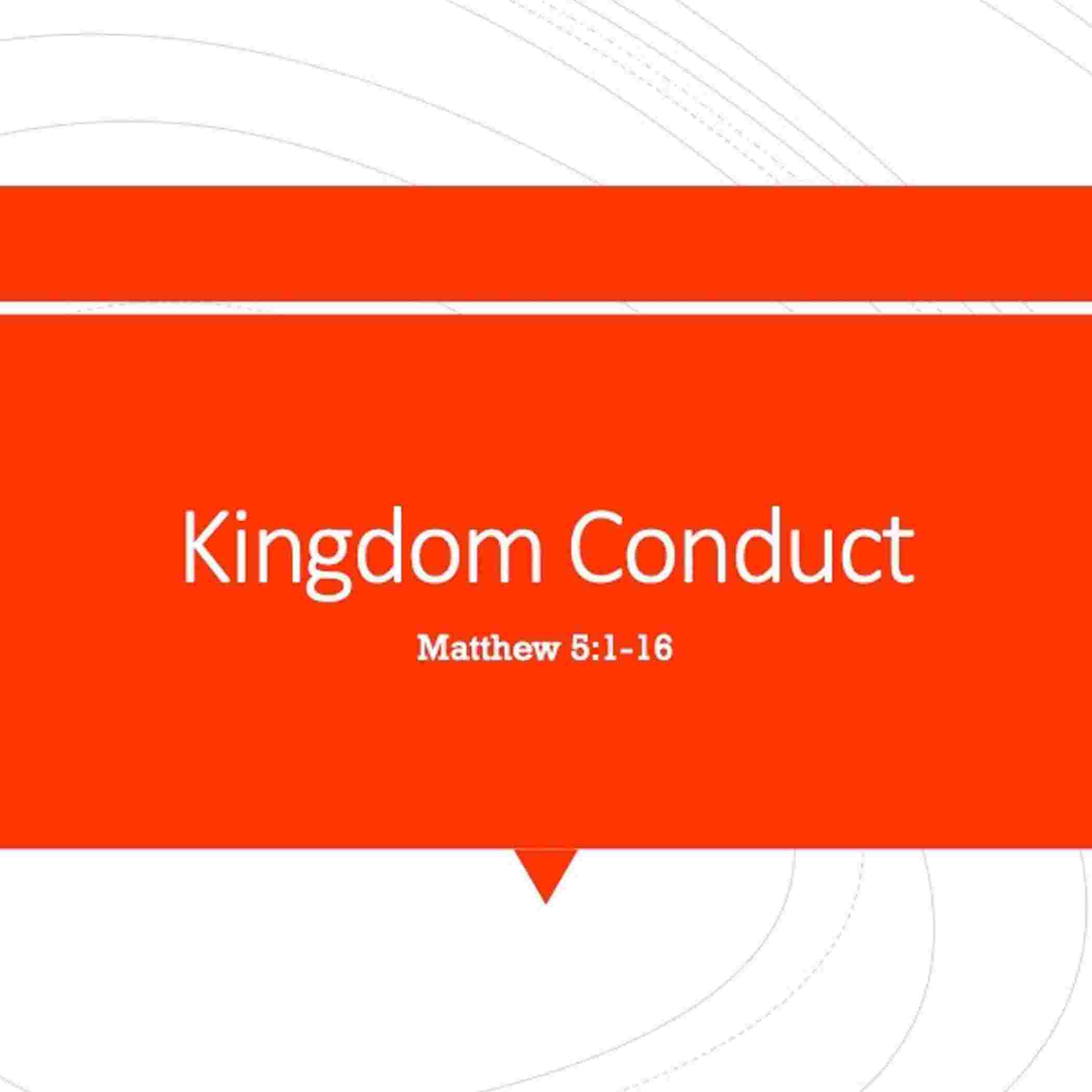 Kingdom Conduct

Matthew 5:1-16